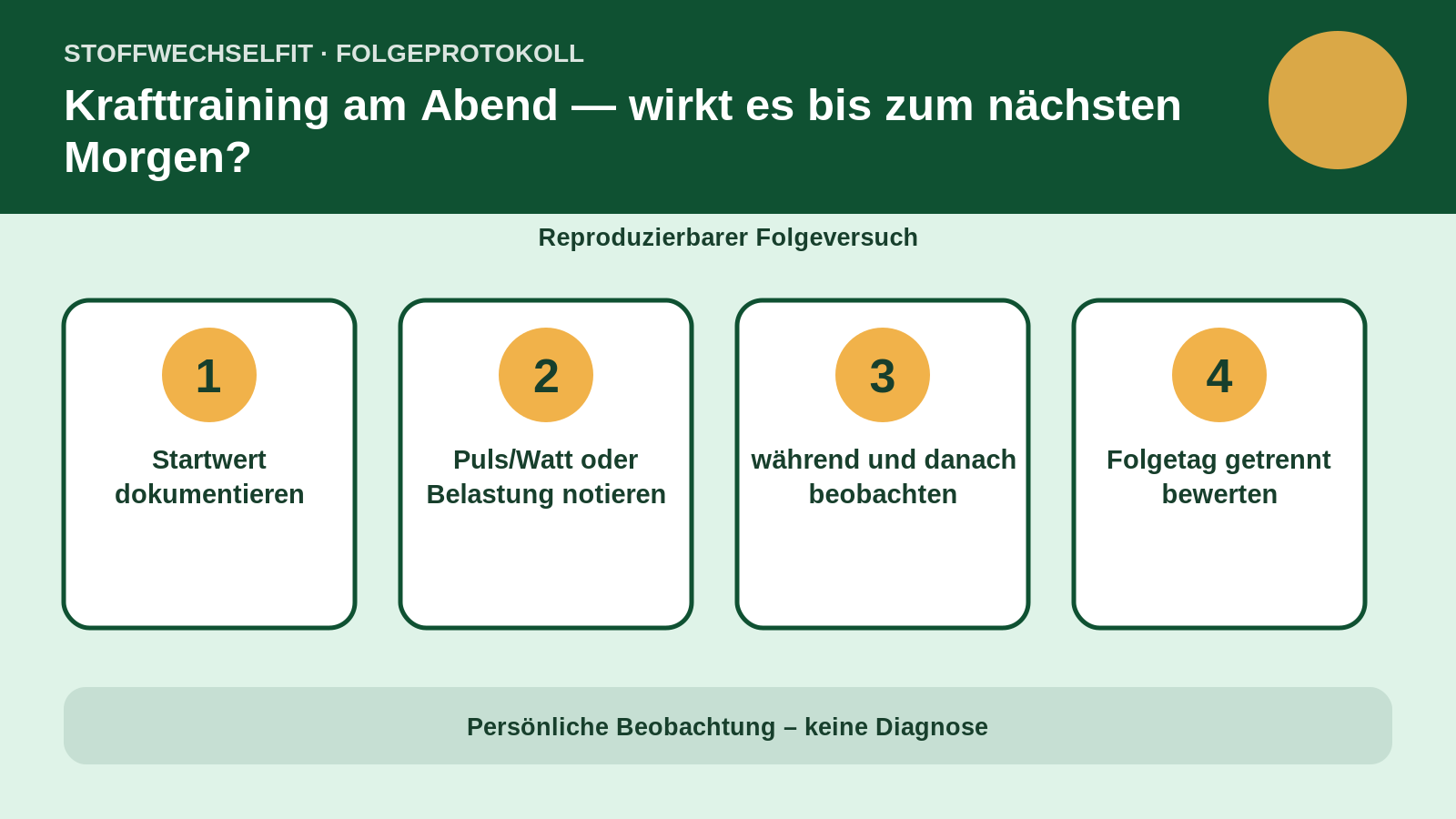 STOFFWECHSELFIT · FOLGEPROTOKOLL

Krafttraining am Abend — wirkt es bis zum nächsten Morgen?

Reproduzierbarer Folgeversuch

1
Startwert dokumentieren

2
Puls/Watt oder Belastung notieren

3
während und danach beobachten

4
Folgetag getrennt bewerten

Persönliche Beobachtung – keine Diagnose